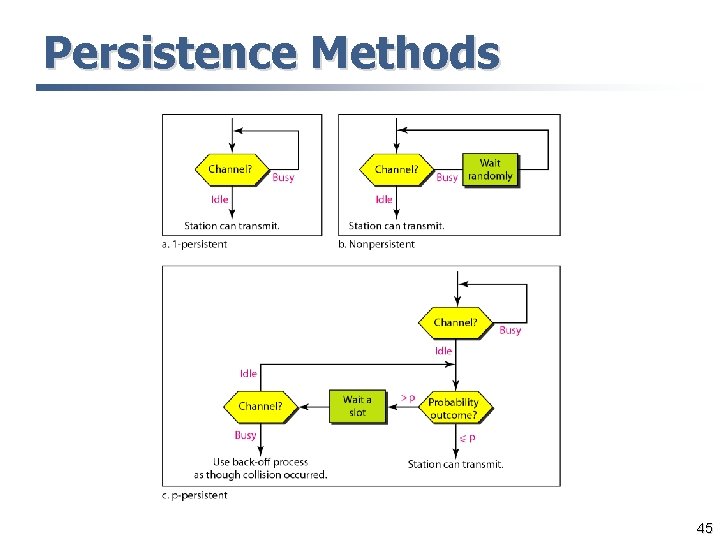 Persistence Methods

Channel?
Busy
Idle
Station can transmit.
a. 1-persistent

Channel?
Busy
Wait randomly
Idle
Station can transmit.
b. Nonpersistent

Channel?
Busy
Idle
Idle
Channel?
Wait a slot
> p
Probability outcome?
Busy
≤ p
Use back-off process as though collision occurred.
Station can transmit.
c. p-persistent

45